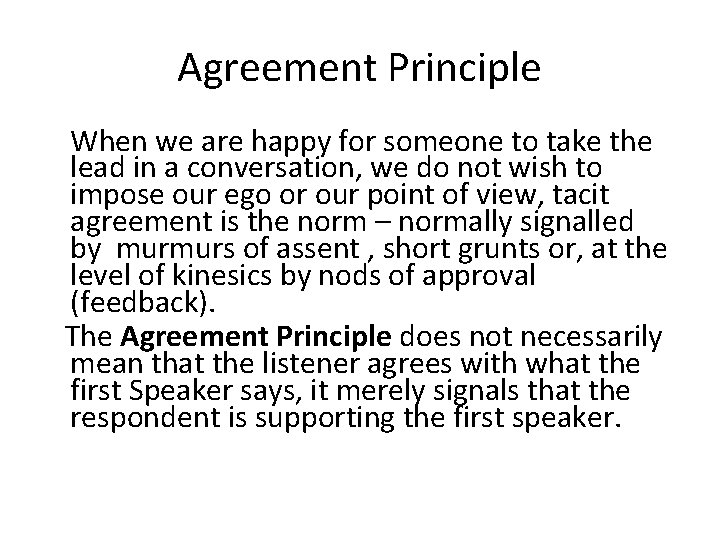 Agreement Principle

When we are happy for someone to take the lead in a conversation, we do not wish to impose our ego or our point of view, tacit agreement is the norm – normally signalled by murmurs of assent , short grunts or, at the level of kinesics by nods of approval (feedback).

The Agreement Principle does not necessarily mean that the listener agrees with what the first Speaker says, it merely signals that the respondent is supporting the first speaker.